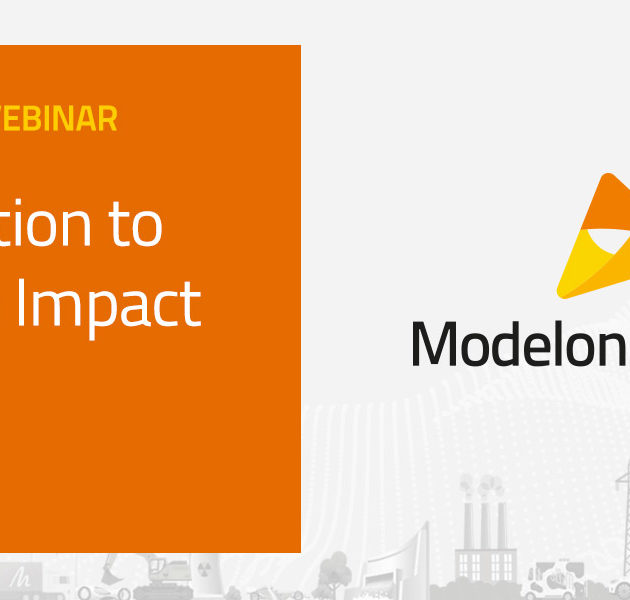 EBINAR

tion to
Impact

Modelon